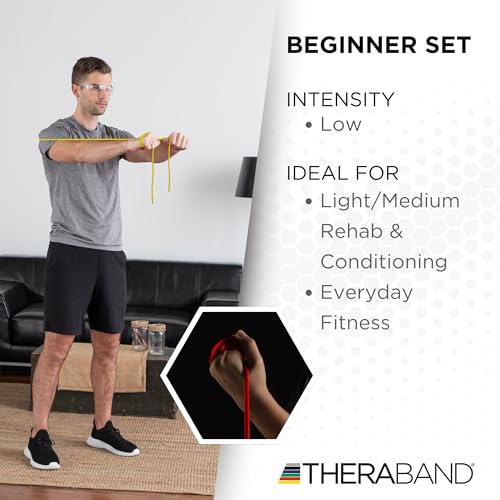 BEGINNER SET

INTENSITY
• Low

IDEAL FOR
• Light/Medium Rehab & Conditioning
• Everyday Fitness

THERABAND®